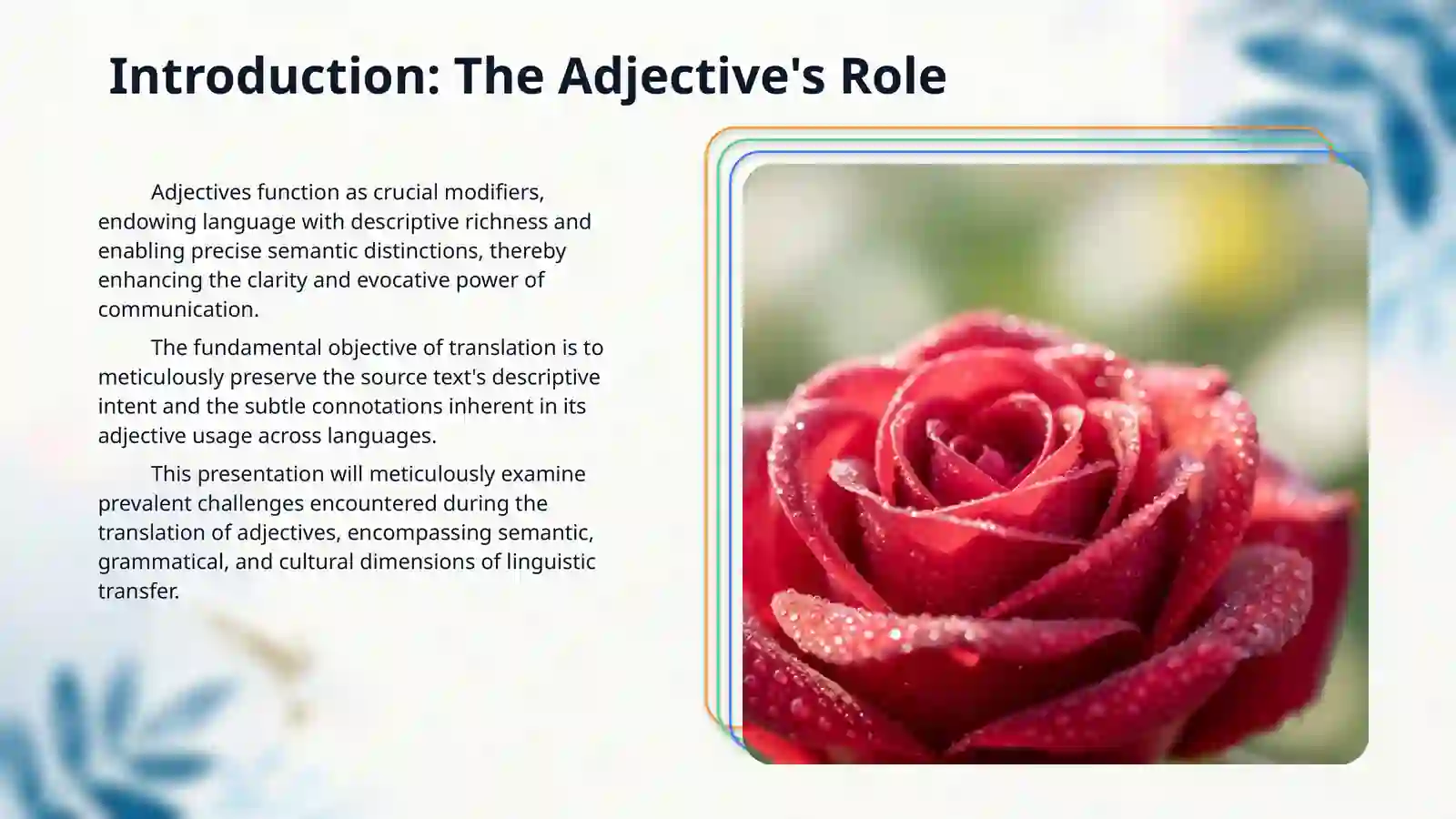 Introduction: The Adjective's Role

Adjectives function as crucial modifiers, endowing language with descriptive richness and enabling precise semantic distinctions, thereby enhancing the clarity and evocative power of communication.

The fundamental objective of translation is to meticulously preserve the source text's descriptive intent and the subtle connotations inherent in its adjective usage across languages.

This presentation will meticulously examine prevalent challenges encountered during the translation of adjectives, encompassing semantic, grammatical, and cultural dimensions of linguistic transfer.